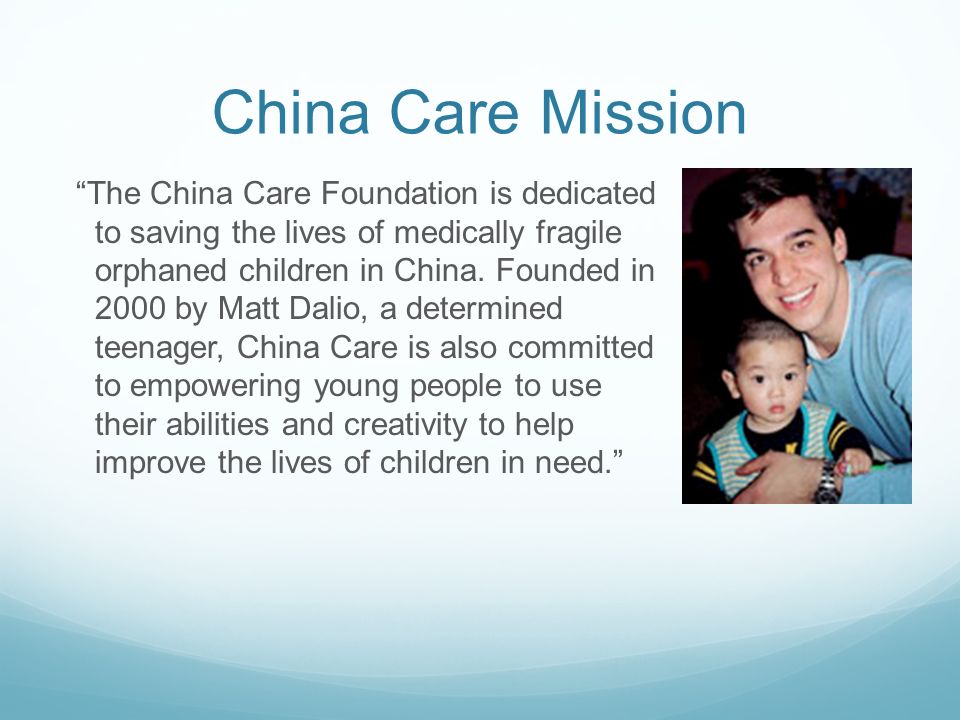 China Care Mission

“The China Care Foundation is dedicated to saving the lives of medically fragile orphaned children in China. Founded in 2000 by Matt Dalio, a determined teenager, China Care is also committed to empowering young people to use their abilities and creativity to help improve the lives of children in need.”